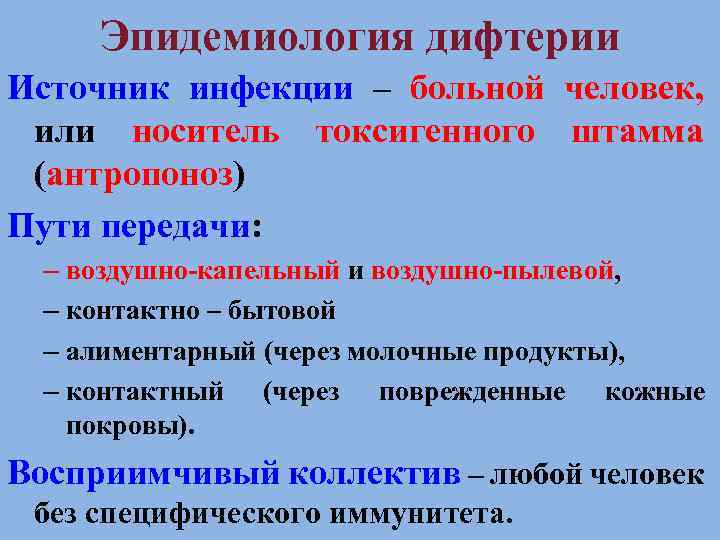 Эпидемиология дифтерии

Источник инфекции – больной человек, или носитель токсигенного штамма (антропоноз)

Пути передачи:

– воздушно-капельный и воздушно-пылевой,

– контактно – бытовой

– алиментарный (через молочные продукты),

– контактный (через поврежденные кожные покровы).

Восприимчивый коллектив – любой человек без специфического иммунитета.